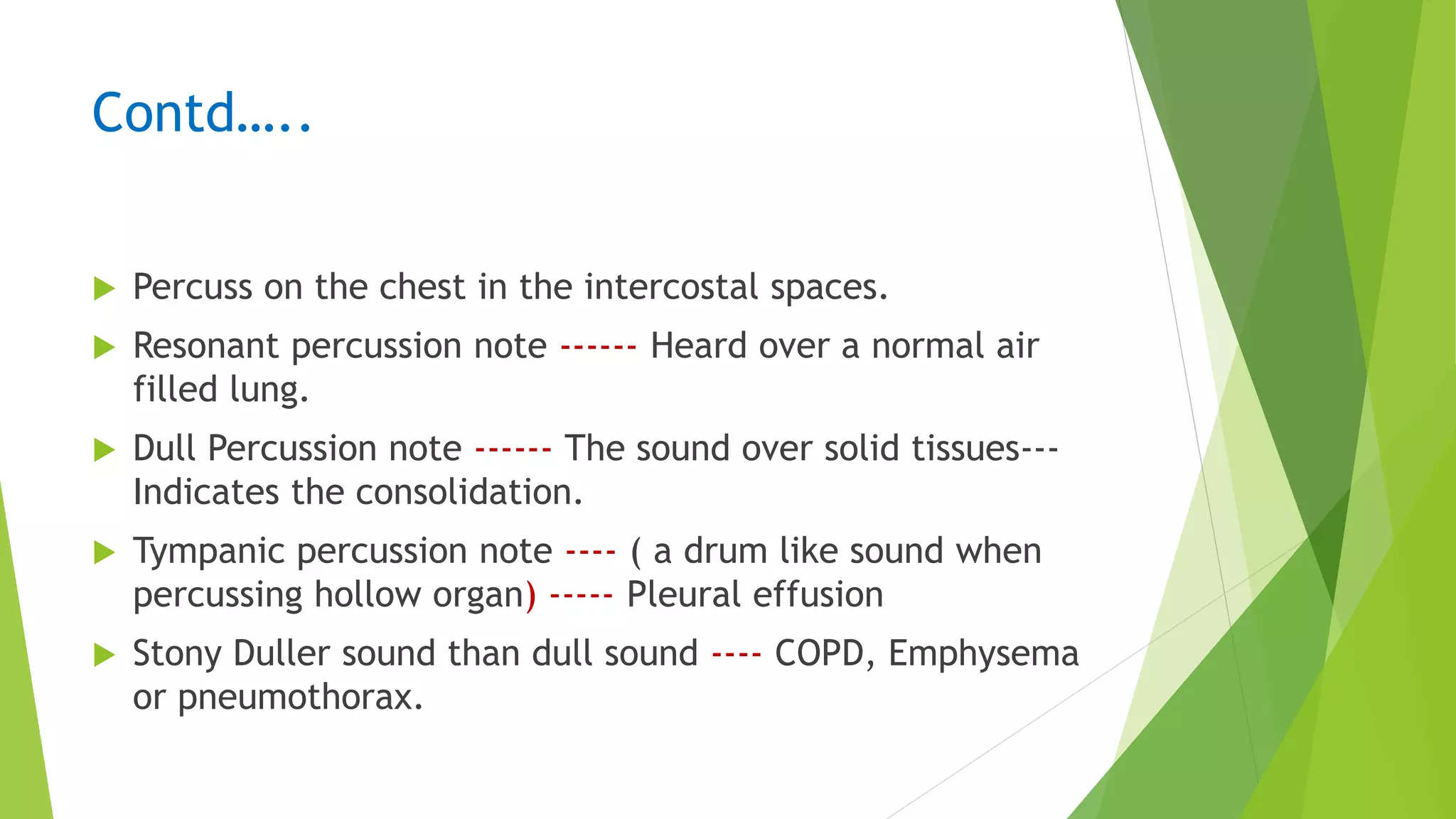 Contd…..

Percuss on the chest in the intercostal spaces.

Resonant percussion note ------ Heard over a normal air filled lung.

Dull Percussion note ------ The sound over solid tissues--- Indicates the consolidation.

Tympanic percussion note ---- ( a drum like sound when percussing hollow organ) ----- Pleural effusion

Stony Duller sound than dull sound ---- COPD, Emphysema or pneumothorax.